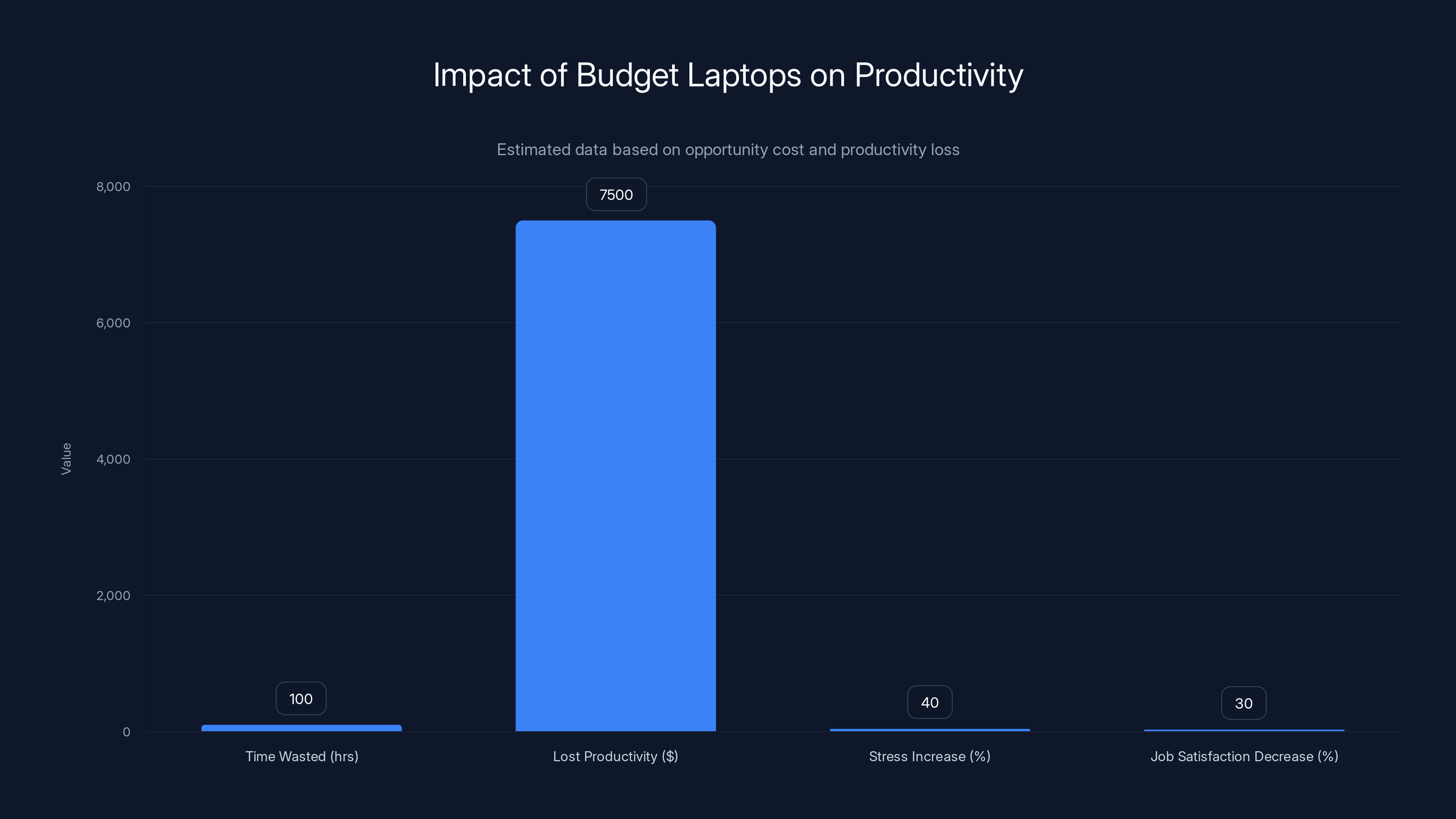 Impact of Budget Laptops on Productivity

Estimated data based on opportunity cost and productivity loss

Value

8,000
6,000
4,000
2,000
0

100
7500
40
30

Time Wasted (hrs)
Lost Productivity ($)
Stress Increase (%)
Job Satisfaction Decrease (%)